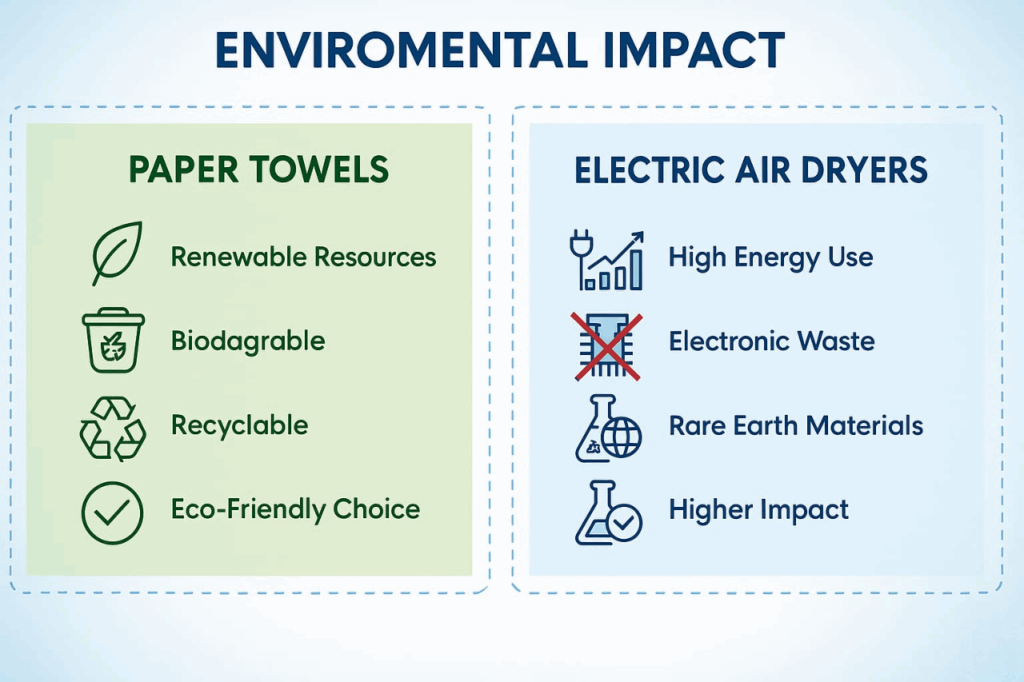 ENVIROMENTAL IMPACT

PAPER TOWELS

Renewable Resources

Biodagrable

Recyclable

Eco-Friendly Choice

ELECTRIC AIR DRYERS

High Energy Use

Electronic Waste

Rare Earth Materials

Higher Impact